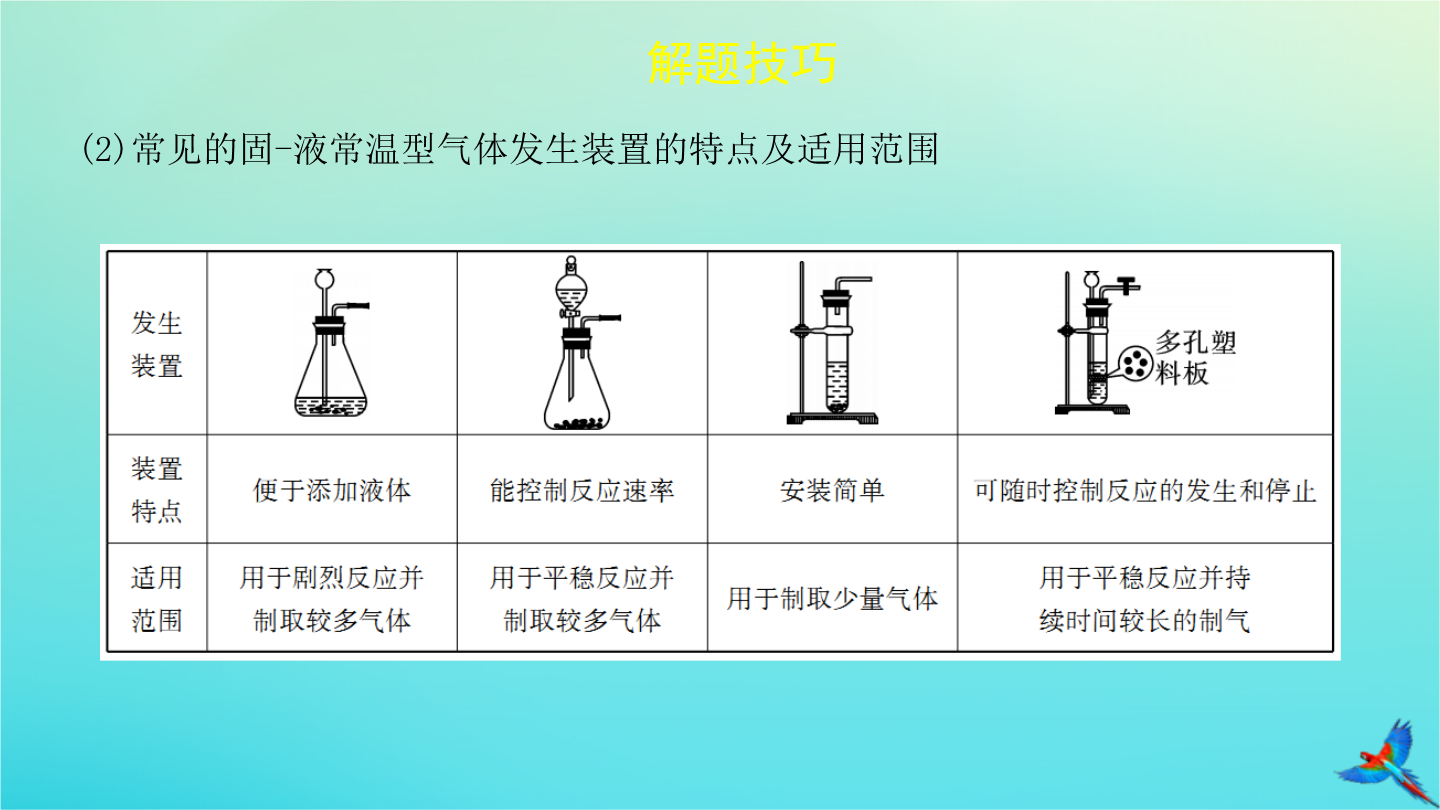 解题技巧

(2)常见的固-液常温型气体发生装置的特点及适用范围

| 发生装置 | | | | 多孔塑料板 |
|---|---|---|---|---|
| 装置特点 | 便于添加液体 | 能控制反应速率 | 安装简单 | 可随时控制反应的发生和停止 |
| 适用范围 | 用于剧烈反应并制取较多气体 | 用于平稳反应并制取较多气体 | 用于制取少量气体 | 用于平稳反应并持续时间较长的制气 |